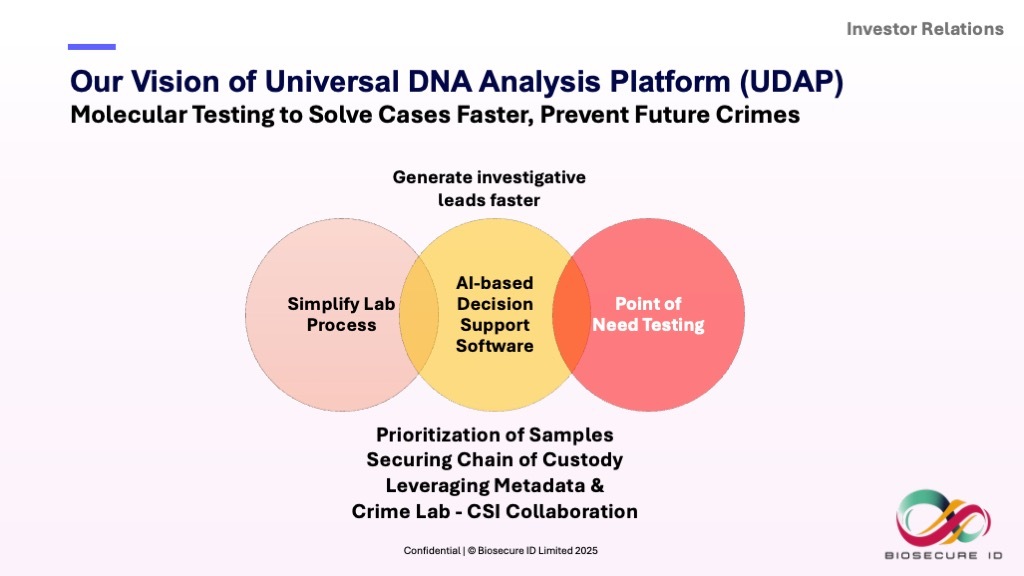 Investor Relations

Our Vision of Universal DNA Analysis Platform (UDAP)
Molecular Testing to Solve Cases Faster, Prevent Future Crimes

Generate investigative leads faster

Simplify Lab Process

AI-based Decision Support Software

Point of Need Testing

Prioritization of Samples
Securing Chain of Custody
Leveraging Metadata &
Crime Lab - CSI Collaboration

Confidential | © Biosecure ID Limited 2025

BIOSECURE ID